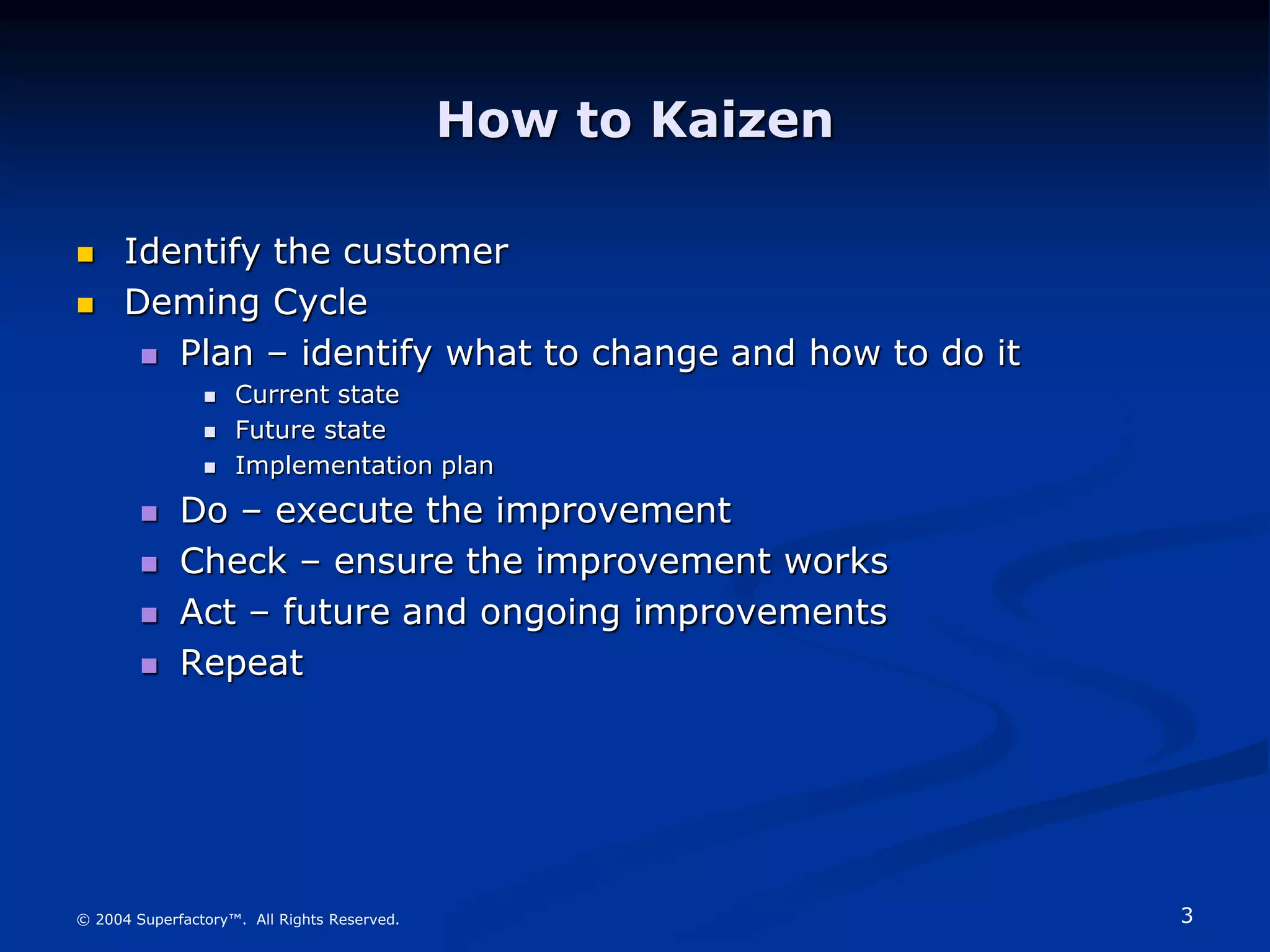 How to Kaizen

- Identify the customer
- Deming Cycle
  - Plan – identify what to change and how to do it
    - Current state
    - Future state
    - Implementation plan
  - Do – execute the improvement
  - Check – ensure the improvement works
  - Act – future and ongoing improvements
  - Repeat

© 2004 Superfactory™. All Rights Reserved.

3